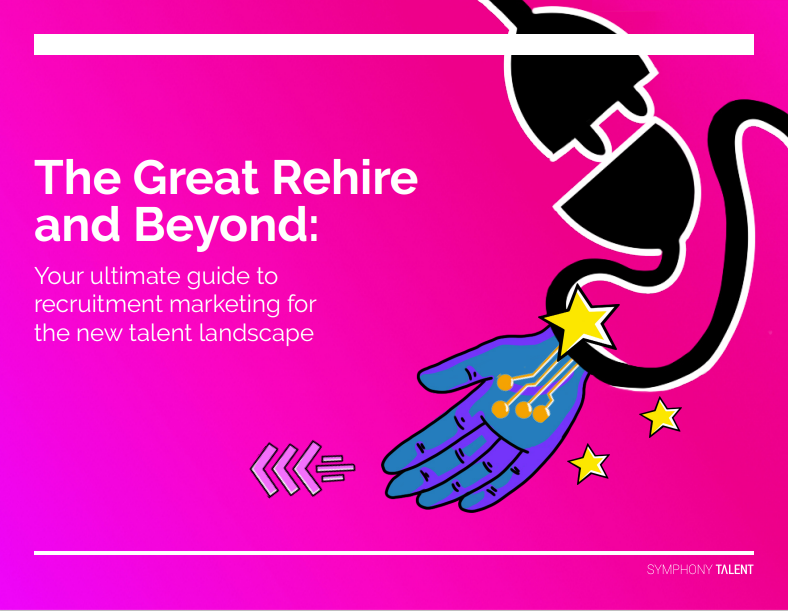 The Great Rehire and Beyond:

Your ultimate guide to recruitment marketing for the new talent landscape

SYMPHONY TALENT